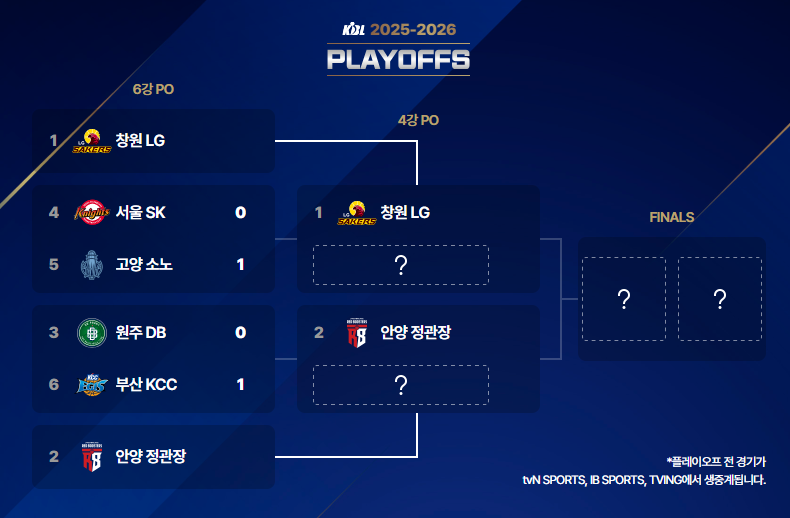 KBL 2025-2026
PLAYOFFS

6강 PO

1 LG SAKERS 창원 LG

4 Knights 서울 SK 0
5 고양 소노 1

3 원주 DB 0
6 KCC EGIS 부산 KCC 1

2 RED BOOSTERS RB 안양 정관장

4강 PO

1 LG SAKERS 창원 LG
?

2 RED BOOSTERS RB 안양 정관장
?

FINALS
?
?

*플레이오프 전 경기가
tvN SPORTS, IB SPORTS, TVING에서 생중계됩니다.